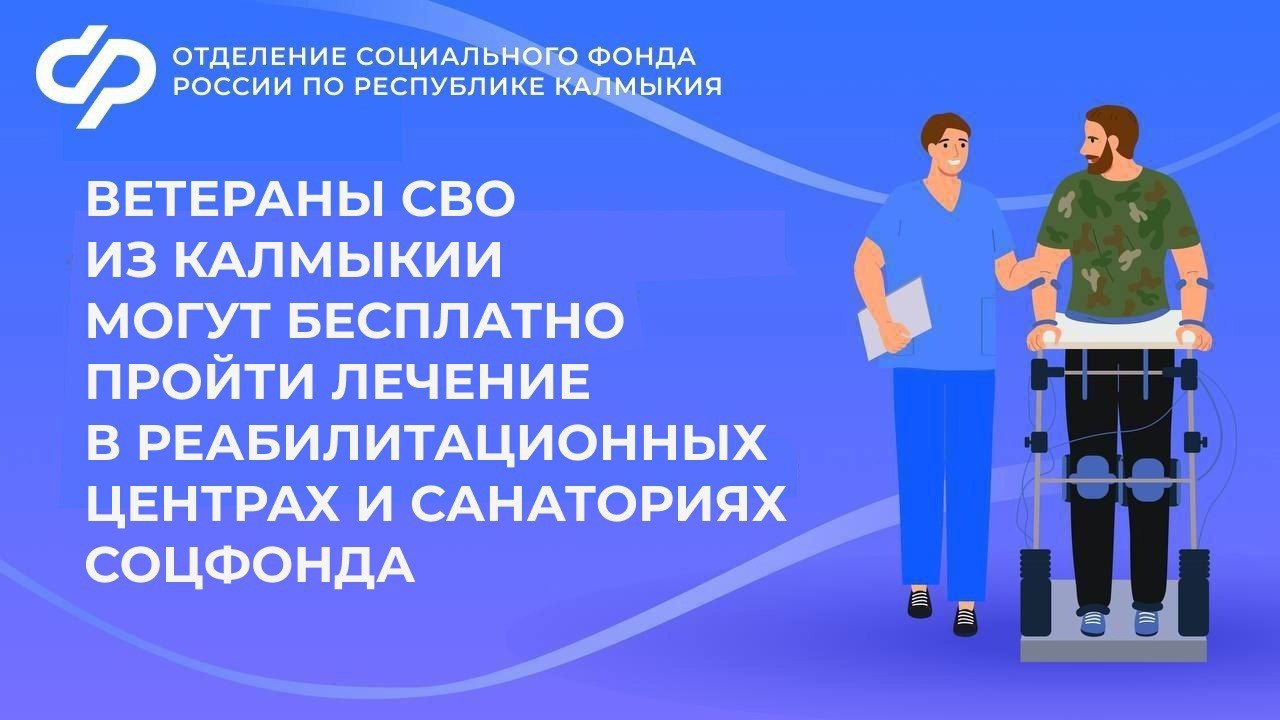 ОТДЕЛЕНИЕ СОЦИАЛЬНОГО ФОНДА РОССИИ ПО РЕСПУБЛИКЕ КАЛМЫКИЯ

ВЕТЕРАНЫ СВО ИЗ КАЛМЫКИИ МОГУТ БЕСПЛАТНО ПРОЙТИ ЛЕЧЕНИЕ В РЕАБИЛИТАЦИОННЫХ ЦЕНТРАХ И САНАТОРИЯХ СОЦФОНДА